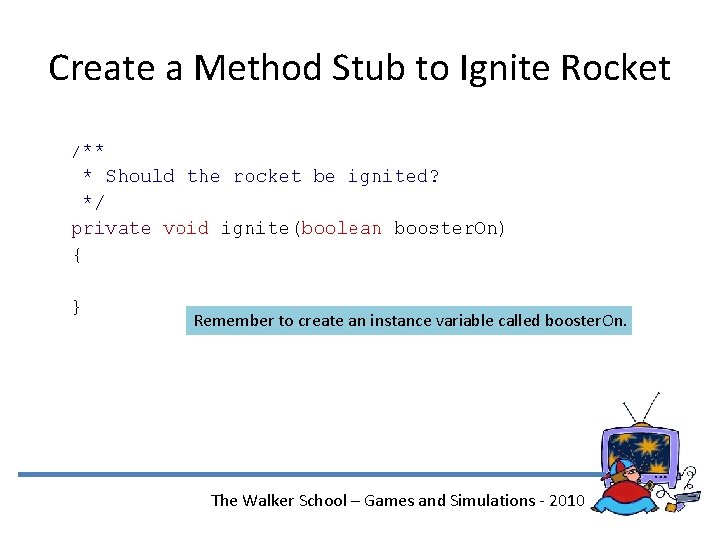 Create a Method Stub to Ignite Rocket

/**
 * Should the rocket be ignited?
 */
private void ignite(boolean boosterOn)
{

}

Remember to create an instance variable called boosterOn.

The Walker School – Games and Simulations - 2010